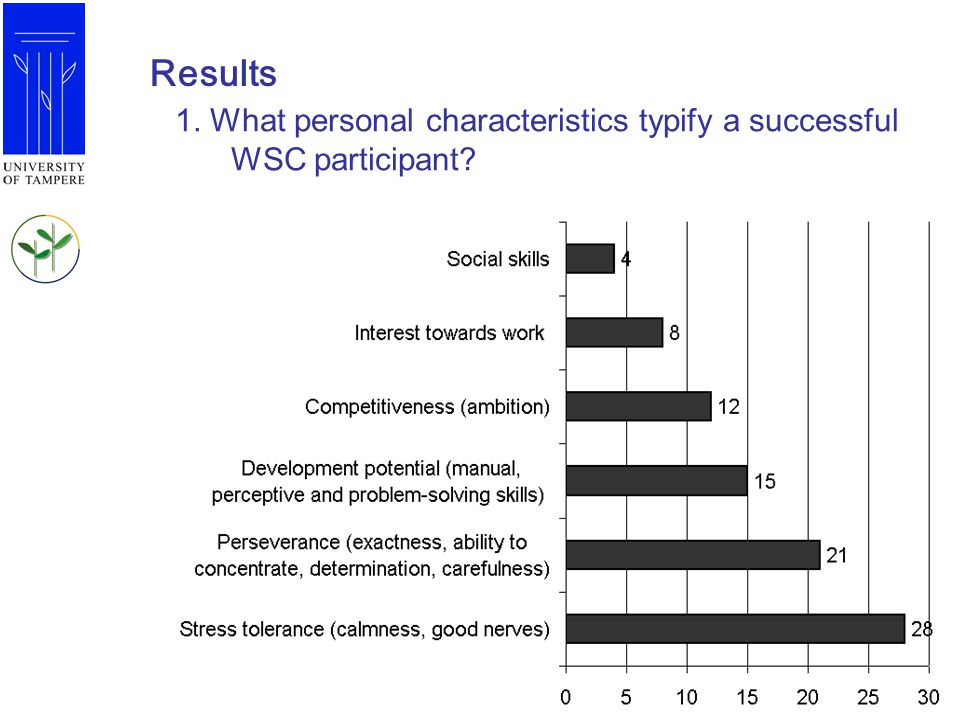 UNIVERSITY OF TAMPERE

Results

1. What personal characteristics typify a successful WSC participant?

Social skills 4

Interest towards work 8

Competitiveness (ambition) 12

Development potential (manual, perceptive and problem-solving skills) 15

Perseverance (exactness, ability to concentrate, determination, carefulness) 21

Stress tolerance (calmness, good nerves) 28

0 5 10 15 20 25 30